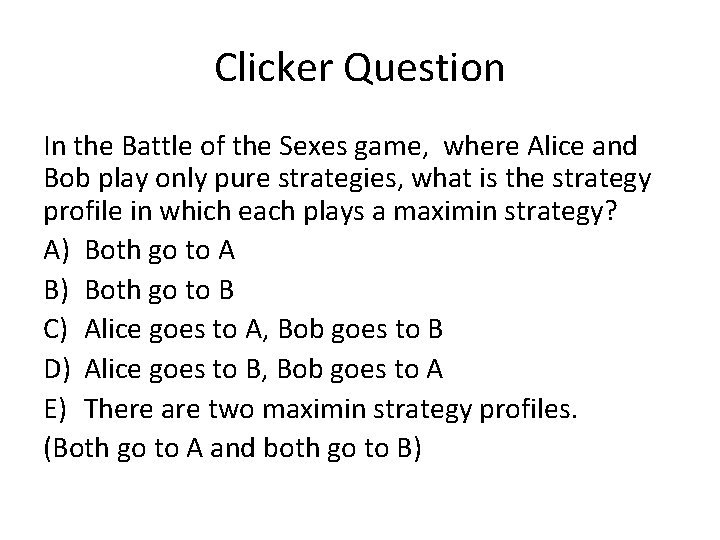 Clicker Question

In the Battle of the Sexes game,  where Alice and Bob play only pure strategies, what is the strategy profile in which each plays a maximin strategy?

A) Both go to A
B) Both go to B
C) Alice goes to A, Bob goes to B
D) Alice goes to B, Bob goes to A
E) There are two maximin strategy profiles.
(Both go to A and both go to B)